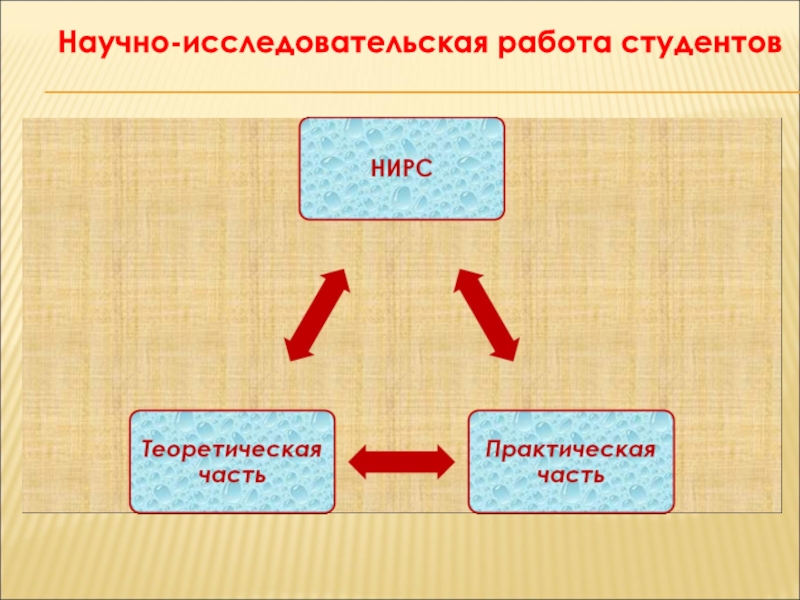 Научно-исследовательская работа студентов

НИРС

Теоретическая часть

Практическая часть